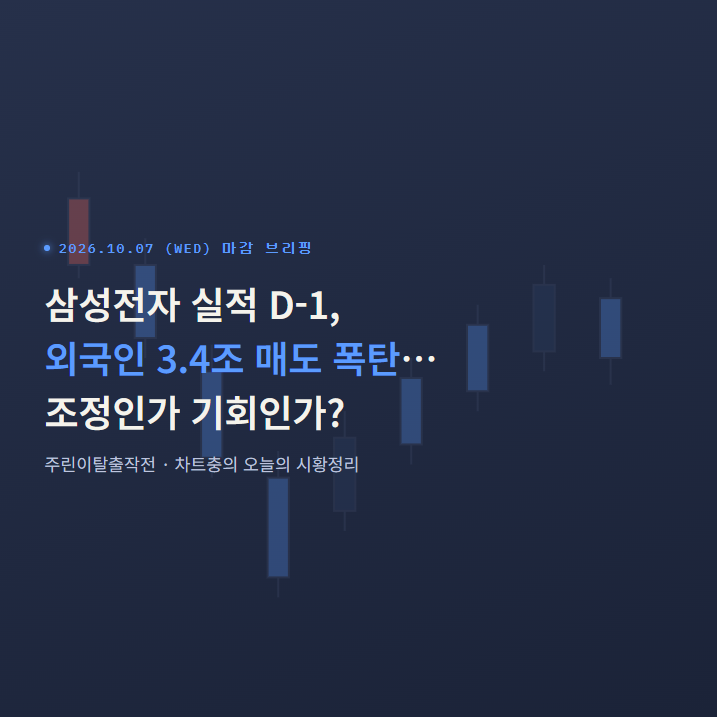 • 2026.10.07 (WED) 마감 브리핑

삼성전자 실적 D-1,
외국인 3.4조 매도 폭탄…
조정인가 기회인가?

주린이탈출작전 · 차트충의 오늘의 시황정리